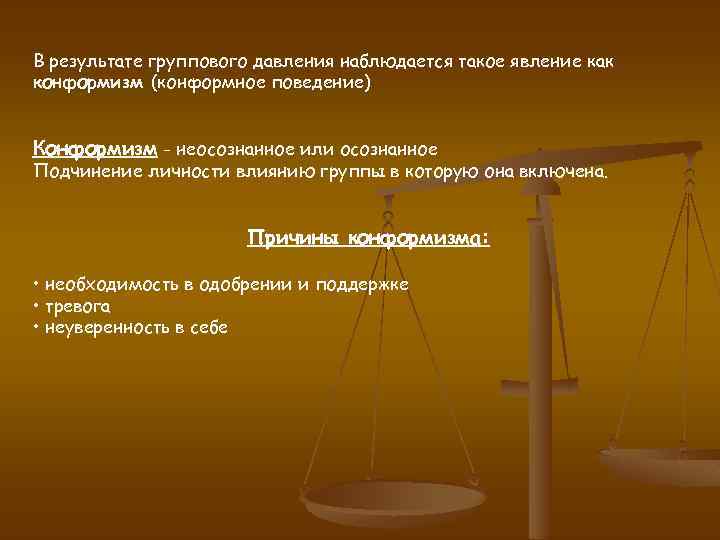 В результате группового давления наблюдается такое явление как конформизм (конформное поведение)

Конформизм - неосознанное или осознанное Подчинение личности влиянию группы в которую она включена.

Причины конформизма:

• необходимость в одобрении и поддержке
• тревога
• неуверенность в себе